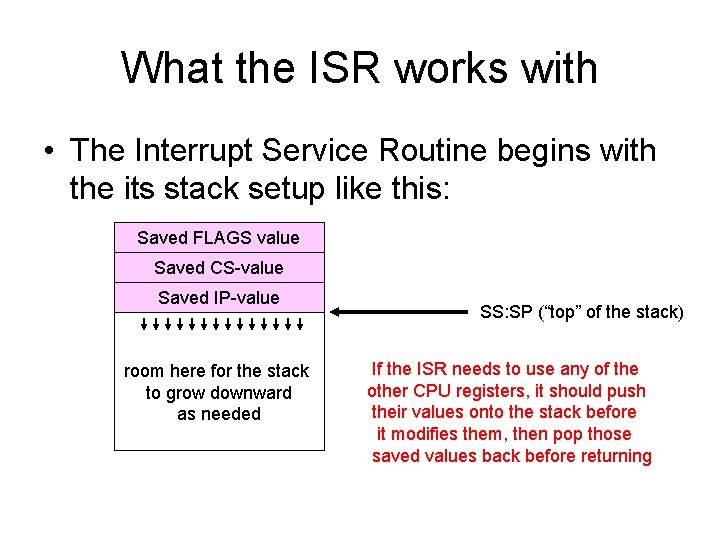 What the ISR works with

• The Interrupt Service Routine begins with the its stack setup like this:

Saved FLAGS value

Saved CS-value

Saved IP-value

SS:SP ("top" of the stack)

room here for the stack to grow downward as needed

If the ISR needs to use any of the other CPU registers, it should push their values onto the stack before it modifies them, then pop those saved values back before returning